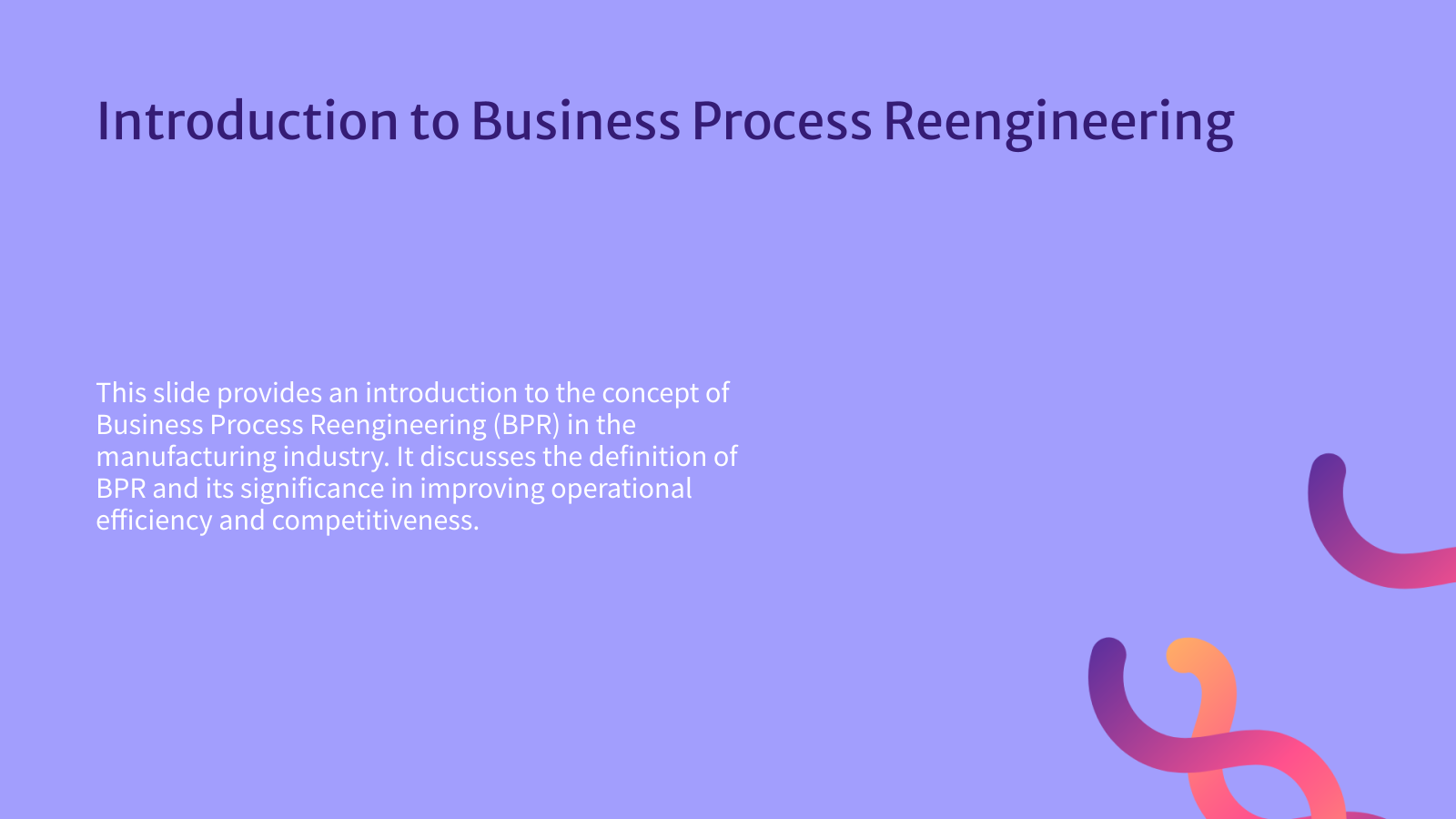 Introduction to Business Process Reengineering

This slide provides an introduction to the concept of Business Process Reengineering (BPR) in the manufacturing industry. It discusses the definition of BPR and its significance in improving operational efficiency and competitiveness.